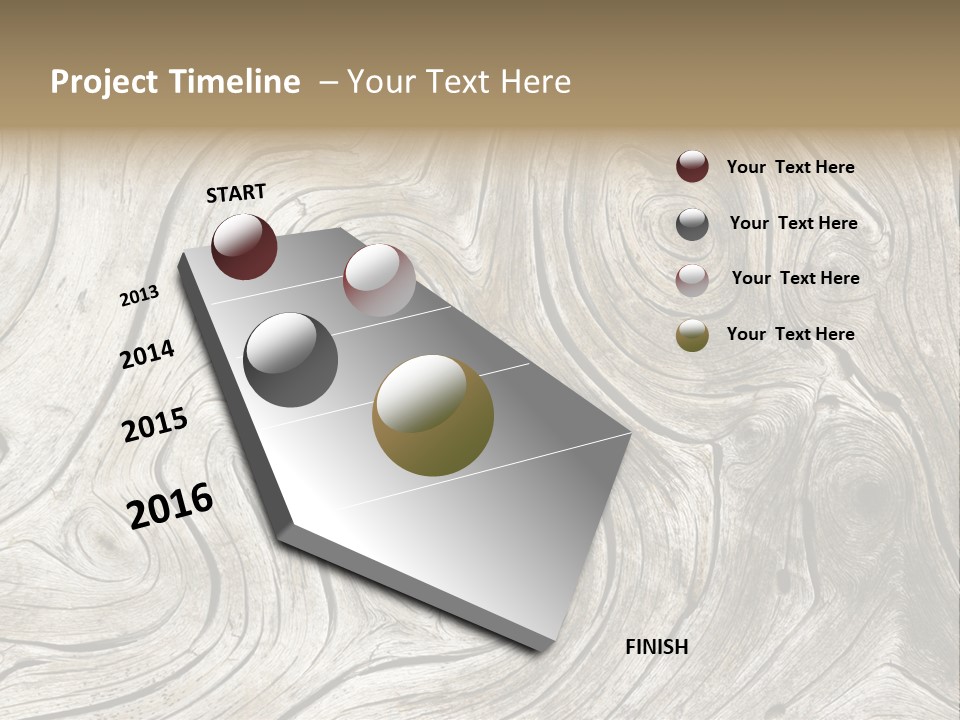 Project Timeline – Your Text Here

START

2013

2014

2015

2016

FINISH

Your Text Here

Your Text Here

Your Text Here

Your Text Here